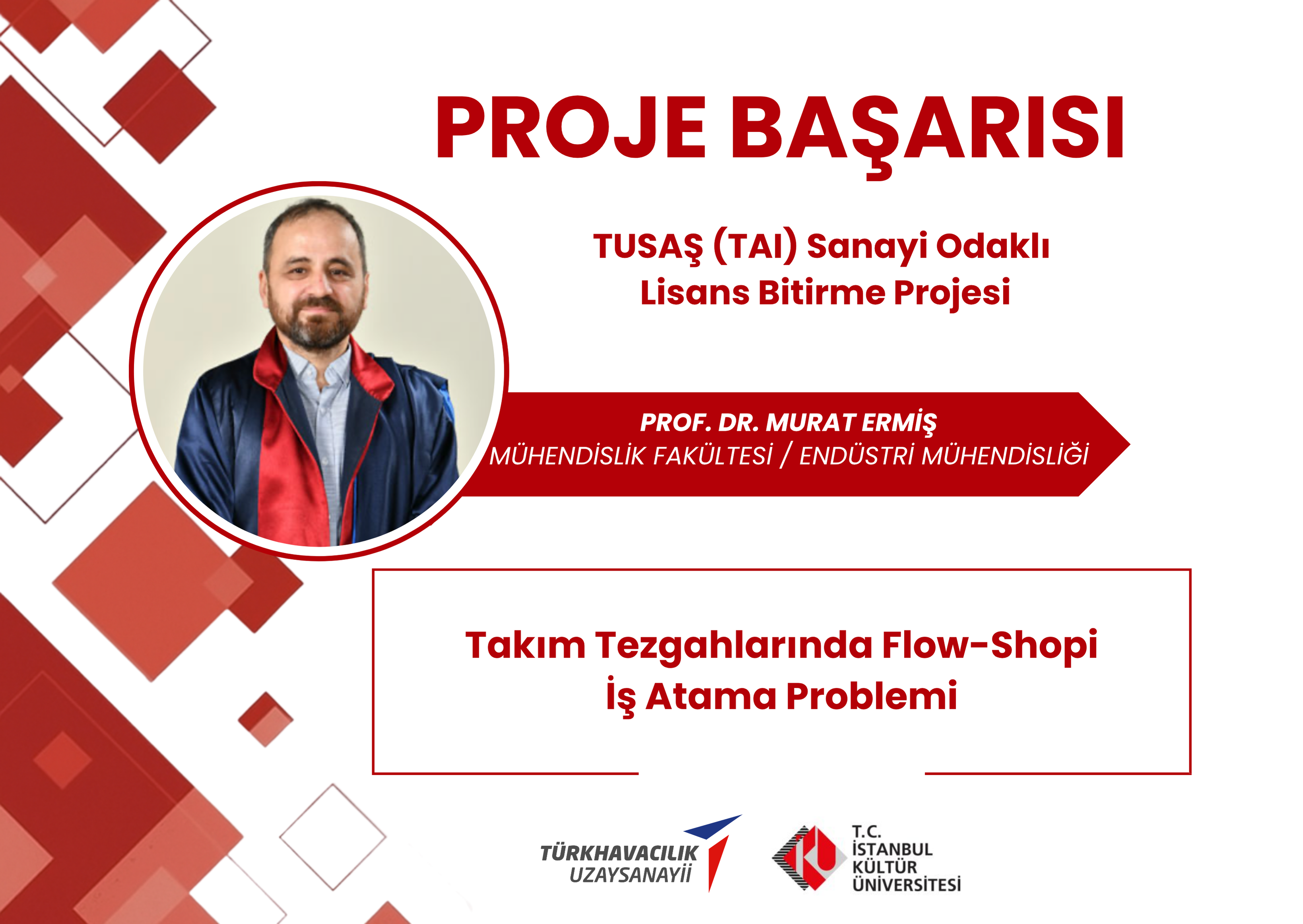 PROJE BAŞARISI

TUSAŞ (TAI) Sanayi Odaklı
Lisans Bitirme Projesi

PROF. DR. MURAT ERMİŞ
MÜHENDİSLİK FAKÜLTESİ / ENDÜSTRİ MÜHENDİSLİĞİ

Takım Tezgahlarında Flow-Shopi
İş Atama Problemi

TÜRKHAVACILIK
UZAYSANAYİİ

T.C.
İSTANBUL
KÜLTÜR
ÜNİVERSİTESİ